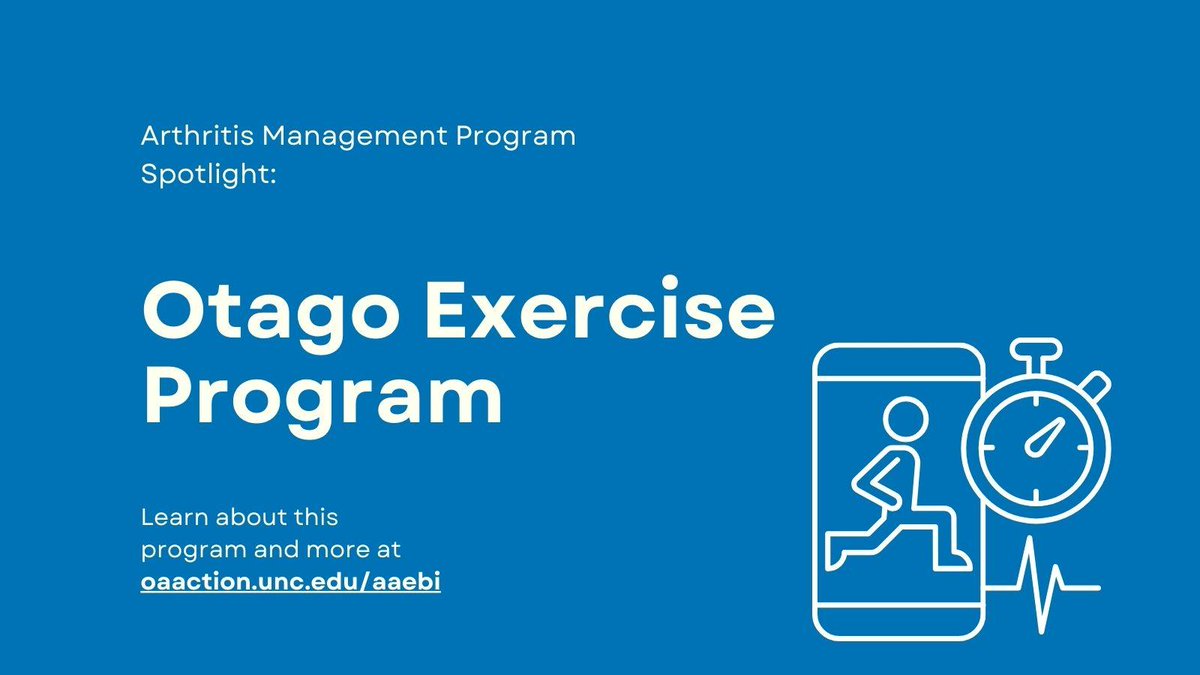 Arthritis Management Program Spotlight:

Otago Exercise Program

Learn about this program and more at oaaction.unc.edu/aaebi